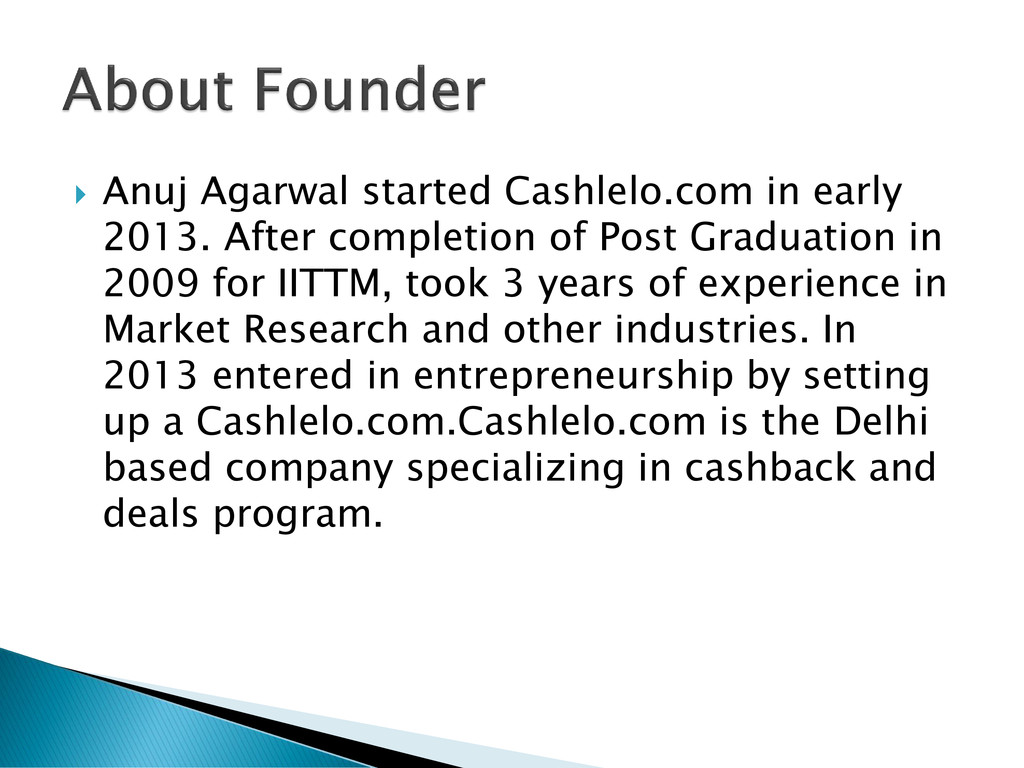 About Founder

Anuj Agarwal started Cashlelo.com in early 2013. After completion of Post Graduation in 2009 for IITTM, took 3 years of experience in Market Research and other industries. In 2013 entered in entrepreneurship by setting up a Cashlelo.com.Cashlelo.com is the Delhi based company specializing in cashback and deals program.